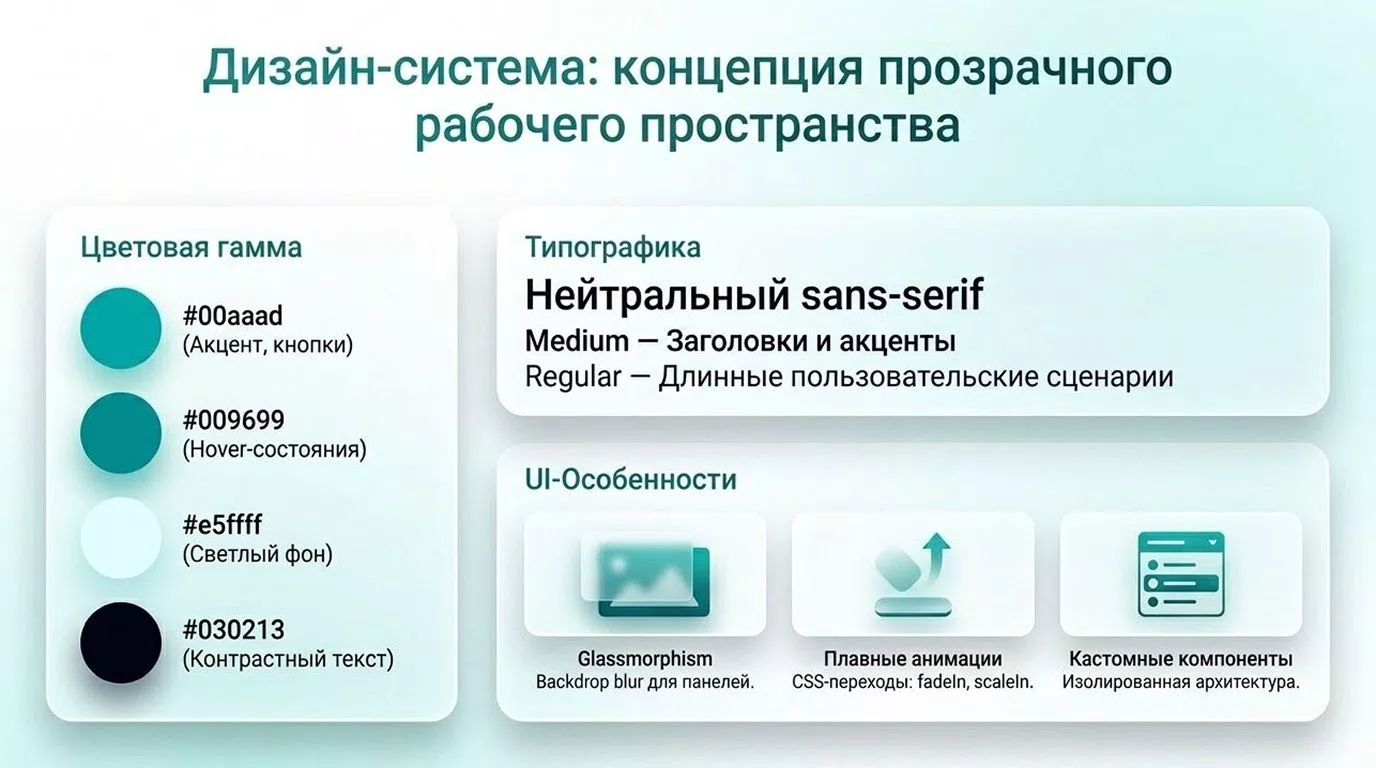 Дизайн-система: концепция прозрачного рабочего пространства

Цветовая гамма

#00aaad
(Акцент, кнопки)

#009699
(Hover-состояния)

#e5ffff
(Светлый фон)

#030213
(Контрастный текст)

Типографика

Нейтральный sans-serif

Medium — Заголовки и акценты

Regular — Длинные пользовательские сценарии

UI-Особенности

Glassmorphism
Backdrop blur для панелей.

Плавные анимации
CSS-переходы: fadeIn, scaleIn.

Кастомные компоненты
Изолированная архитектура.